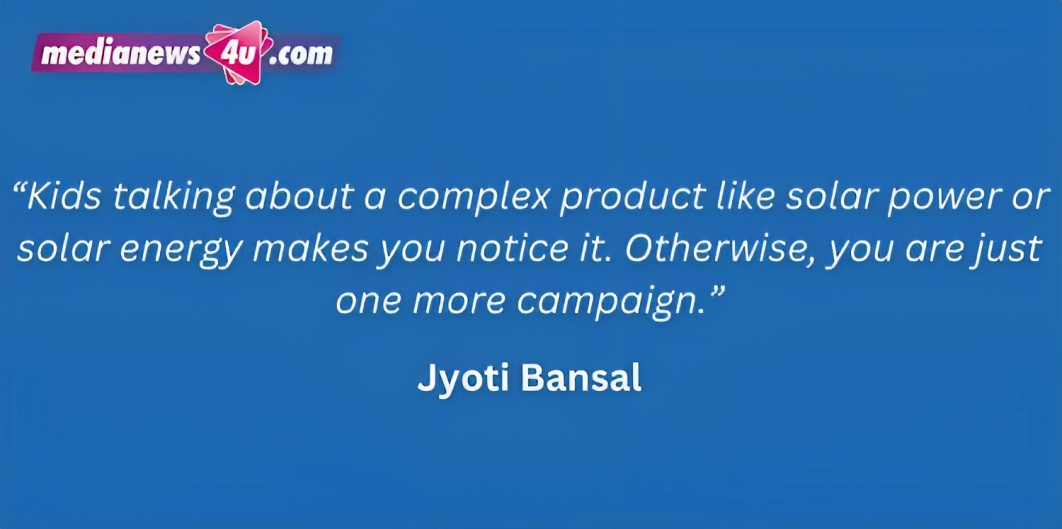 medianews4u.com

“Kids talking about a complex product like solar power or solar energy makes you notice it. Otherwise, you are just one more campaign.”

Jyoti Bansal